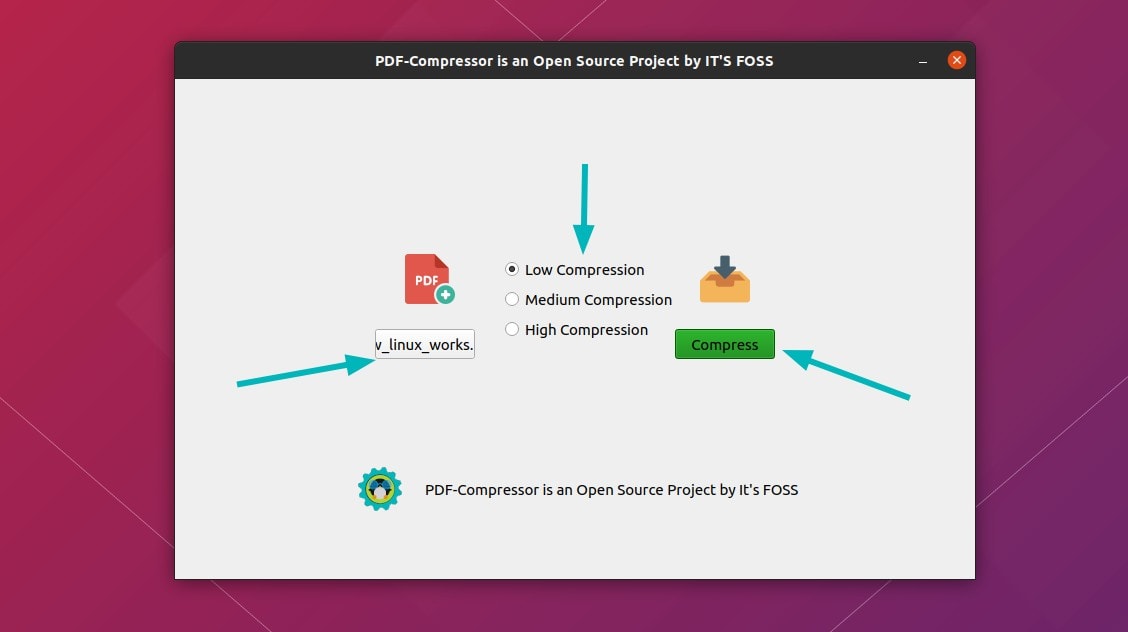 PDF-Compressor is an Open Source Project by IT'S FOSS

PDF

Low Compression
Medium Compression
High Compression

v_linux_works.

Compress

PDF-Compressor is an Open Source Project by It's FOSS